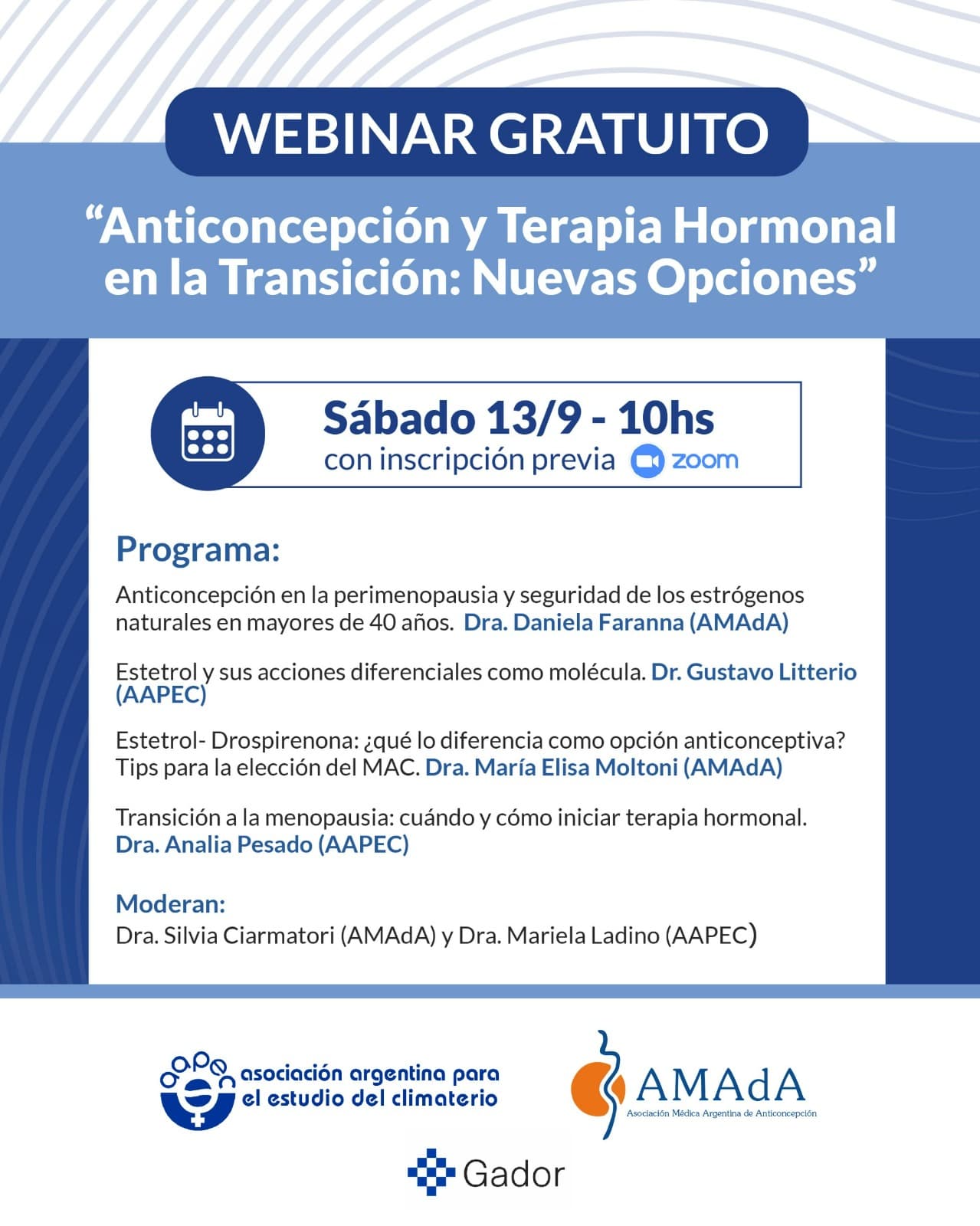 WEBINAR GRATUITO

“Anticoncepción y Terapia Hormonal en la Transición: Nuevas Opciones”

Sábado 13/9 - 10hs
con inscripción previa zoom

Programa:

Anticoncepción en la perimenopausia y seguridad de los estrógenos naturales en mayores de 40 años. Dra. Daniela Faranna (AMAdA)

Estetrol y sus acciones diferenciales como molécula. Dr. Gustavo Litterio (AAPEC)

Estetrol- Drospirenona: ¿qué lo diferencia como opción anticonceptiva? Tips para la elección del MAC. Dra. María Elisa Moltoni (AMAdA)

Transición a la menopausia: cuándo y cómo iniciar terapia hormonal. Dra. Analia Pesado (AAPEC)

Moderan:
Dra. Silvia Ciarmatori (AMAdA) y Dra. Mariela Ladino (AAPEC)

aapec asociación argentina para el estudio del climaterio

AMAdA Asociación Médica Argentina de Anticoncepción

Gador